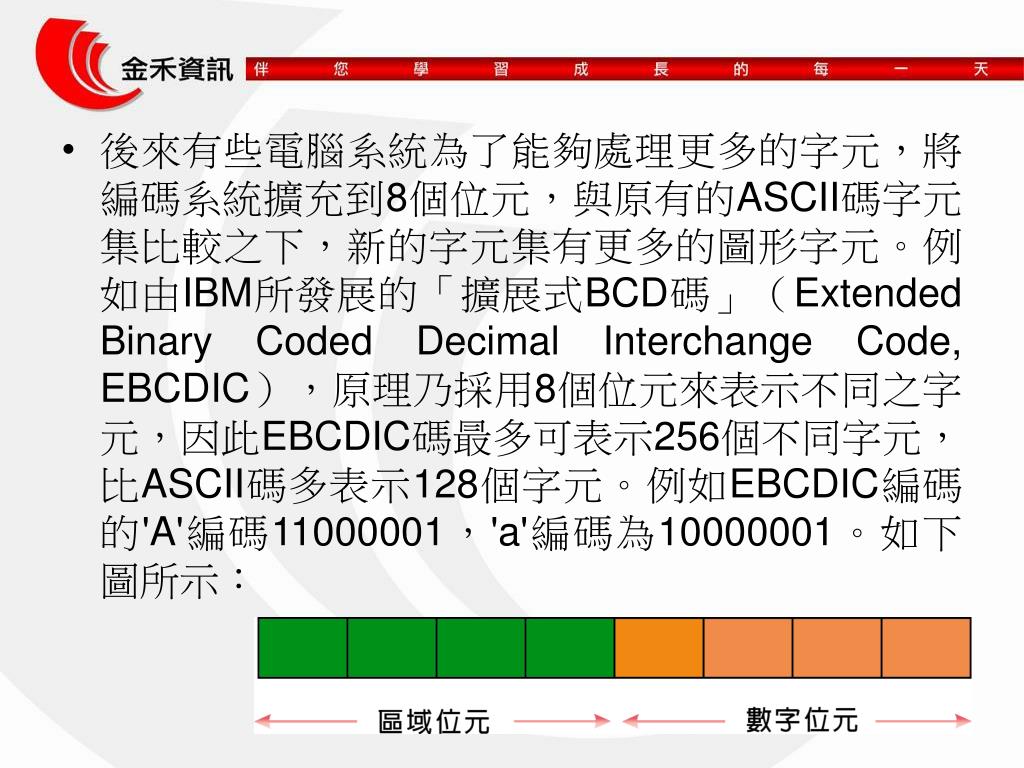 金禾資訊

伴 您 學 習 成 長 的 每 一 天

• 後來有些電腦系統為了能夠處理更多的字元，將編碼系統擴充到8個位元，與原有的ASCII碼字元集比較之下，新的字元集有更多的圖形字元。例如由IBM所發展的「擴展式BCD碼」（Extended Binary Coded Decimal Interchange Code, EBCDIC），原理乃採用8個位元來表示不同之字元，因此EBCDIC碼最多可表示256個不同字元，比ASCII碼多表示128個字元。例如EBCDIC編碼的'A'編碼11000001，'a'編碼為10000001。如下圖所示：

區域位元

數字位元